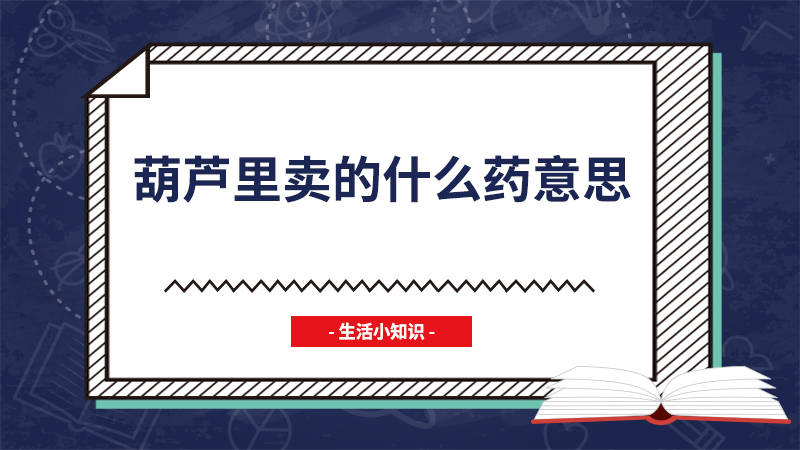 葫芦里卖的什么药意思

- 生活小知识 -